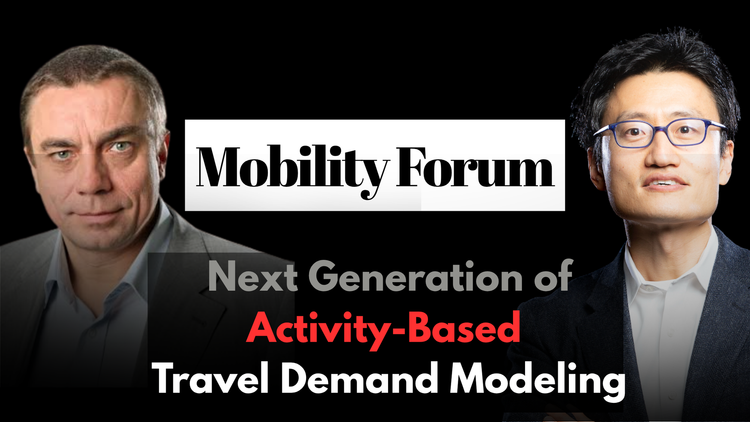 Mobility Forum

Next Generation of
Activity-Based
Travel Demand Modeling